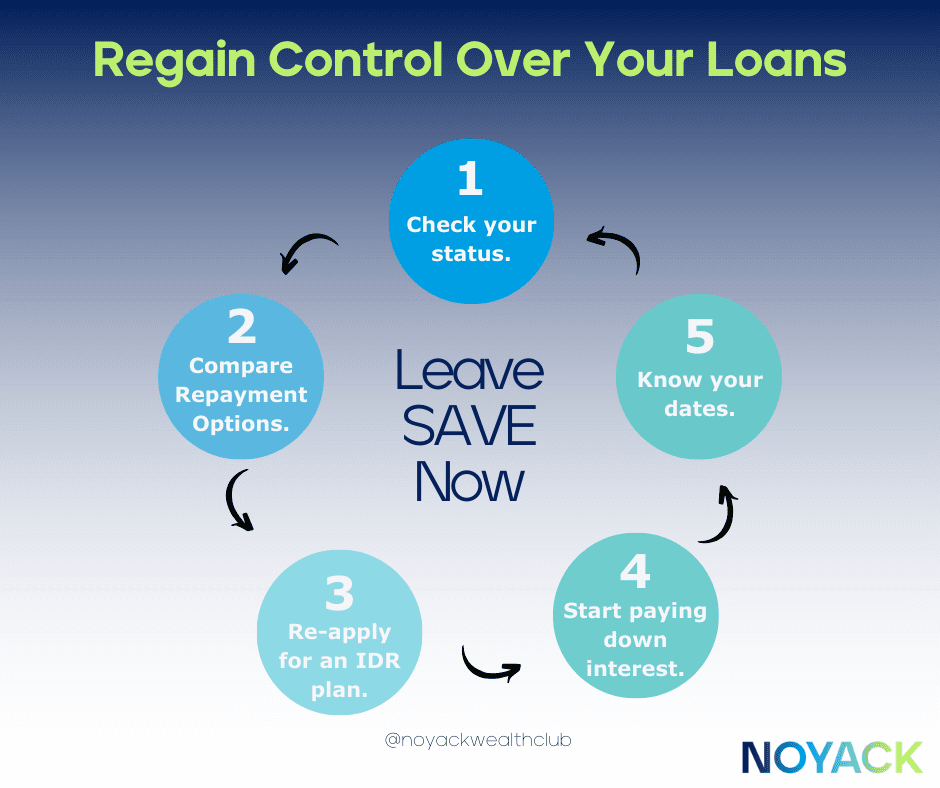 Regain Control Over Your Loans

1
Check your status.

2
Compare Repayment Options.

3
Re-apply for an IDR plan.

4
Start paying down interest.

5
Know your dates.

Leave SAVE Now

@noyackwealthclub

NOYACK